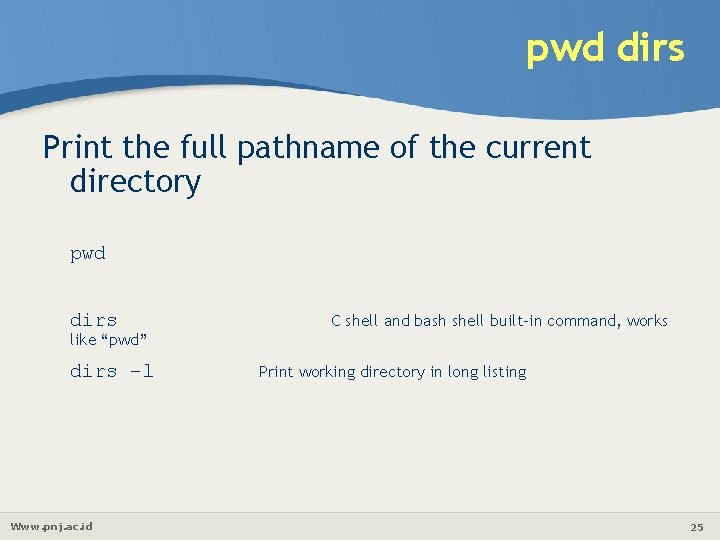 pwd dirs

Print the full pathname of the current directory

pwd

dirs C shell and bash shell built-in command, works like “pwd”

dirs –l Print working directory in long listing

Www.pnj.ac.id

25